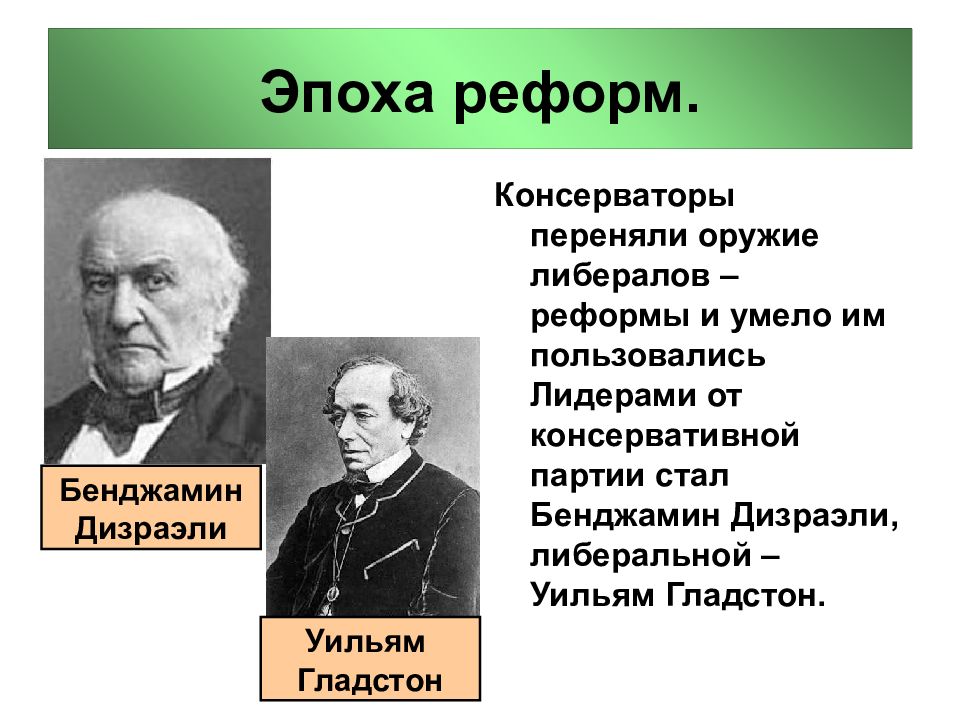 Эпоха реформ.

Бенджамин Дизраэли

Уильям Гладстон

Консерваторы переняли оружие либералов – реформы и умело им пользовались Лидерами от консервативной партии стал Бенджамин Дизраэли, либеральной – Уильям Гладстон.